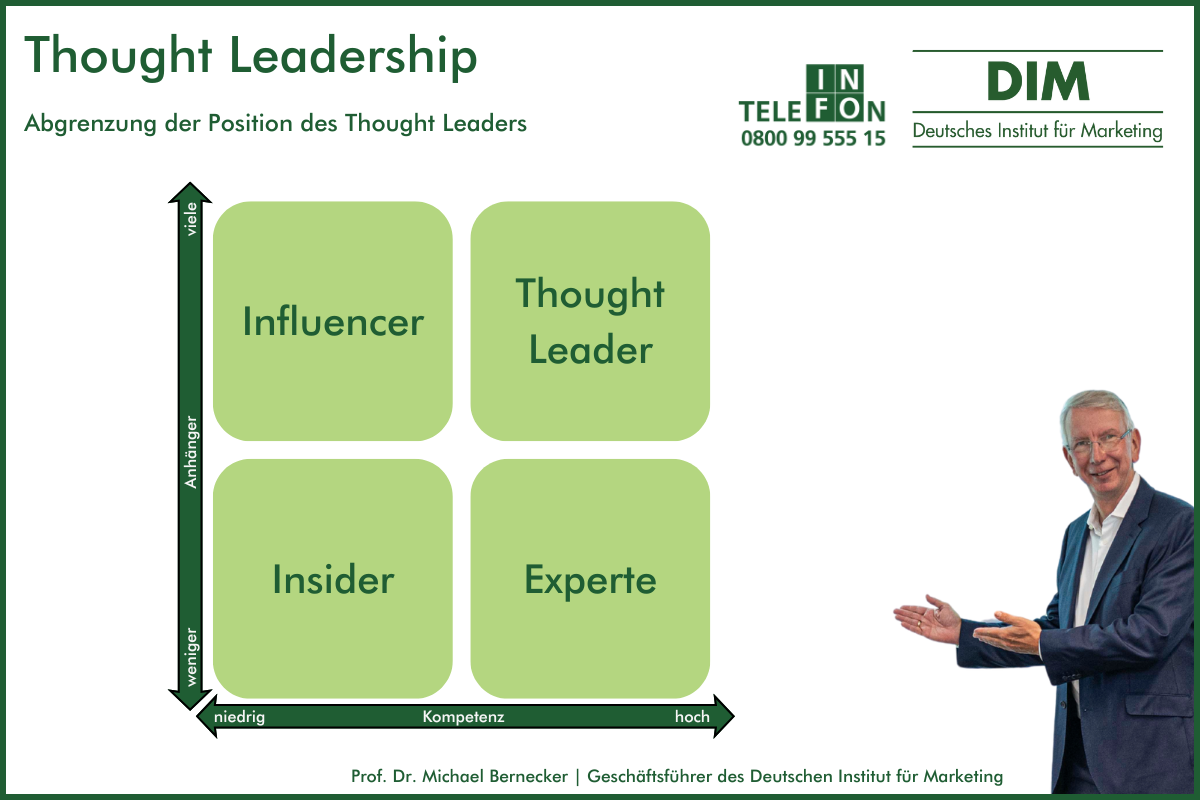 Thought Leadership

Abgrenzung der Position des Thought Leaders

INFO TELEFON
0800 99 555 15

DIM
Deutsches Institut für Marketing

viele
Anhänger
weniger

Influencer

Thought Leader

Insider

Experte

niedrig
Kompetenz
hoch

Prof. Dr. Michael Bernecker | Geschäftsführer des Deutschen Institut für Marketing